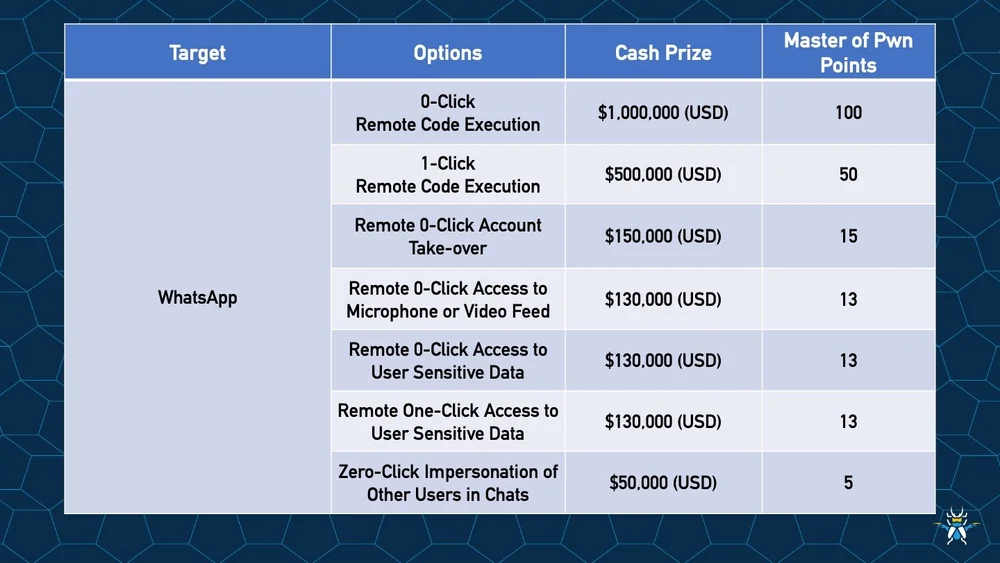 | Target | Options | Cash Prize | Master of Pwn Points |
|---|---|---|---|
| WhatsApp | 0-Click Remote Code Execution | \$1,000,000 (USD) | 100 |
| | 1-Click Remote Code Execution | \$500,000 (USD) | 50 |
| | Remote 0-Click Account Take-over | \$150,000 (USD) | 15 |
| | Remote 0-Click Access to Microphone or Video Feed | \$130,000 (USD) | 13 |
| | Remote 0-Click Access to User Sensitive Data | \$130,000 (USD) | 13 |
| | Remote One-Click Access to User Sensitive Data | \$130,000 (USD) | 13 |
| | Zero-Click Impersonation of Other Users in Chats | \$50,000 (USD) | 5 |